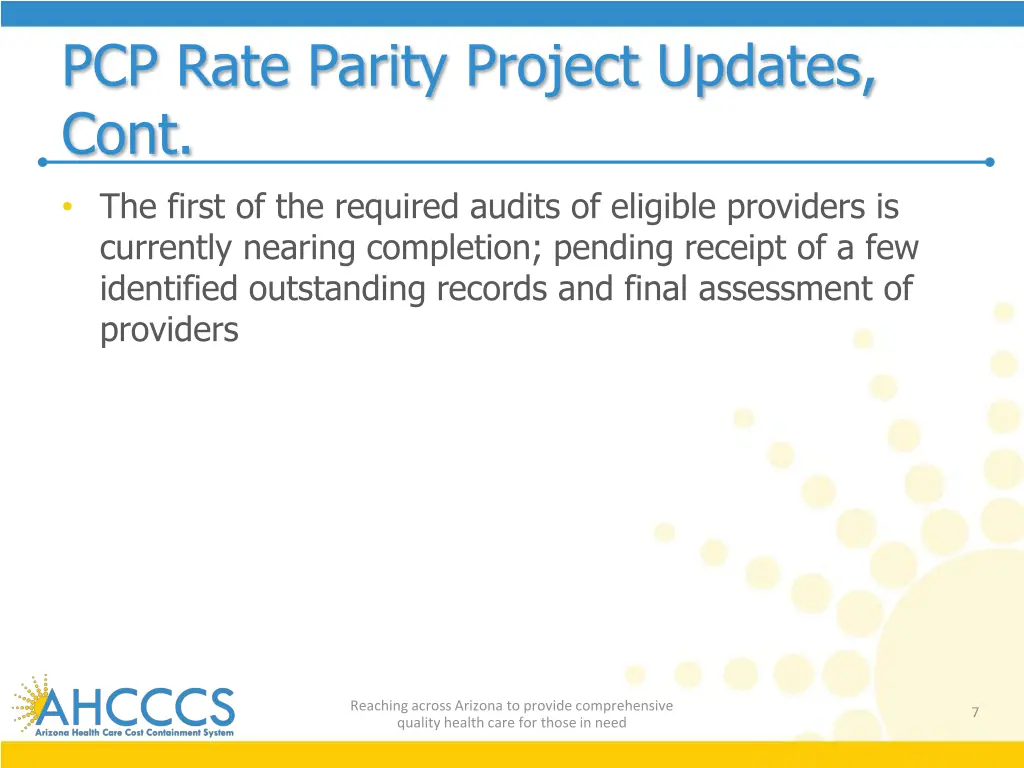 PCP Rate Parity Project Updates, Cont.

• The first of the required audits of eligible providers is currently nearing completion; pending receipt of a few identified outstanding records and final assessment of providers

AHCCCS
Arizona Health Care Cost Containment System

Reaching across Arizona to provide comprehensive quality health care for those in need

7